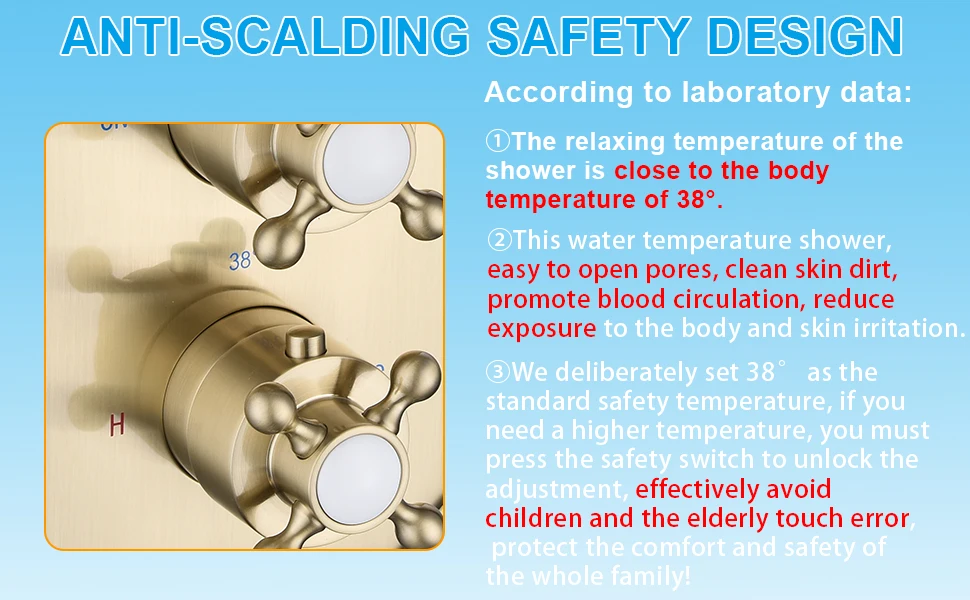 ANTI-SCALDING SAFETY DESIGN

According to laboratory data:

①The relaxing temperature of the shower is close to the body temperature of 38°.

②This water temperature shower, easy to open pores, clean skin dirt, promote blood circulation, reduce exposure to the body and skin irritation.

③We deliberately set 38° as the standard safety temperature, if you need a higher temperature, you must press the safety switch to unlock the adjustment, effectively avoid children and the elderly touch error, protect the comfort and safety of the whole family!

38

H